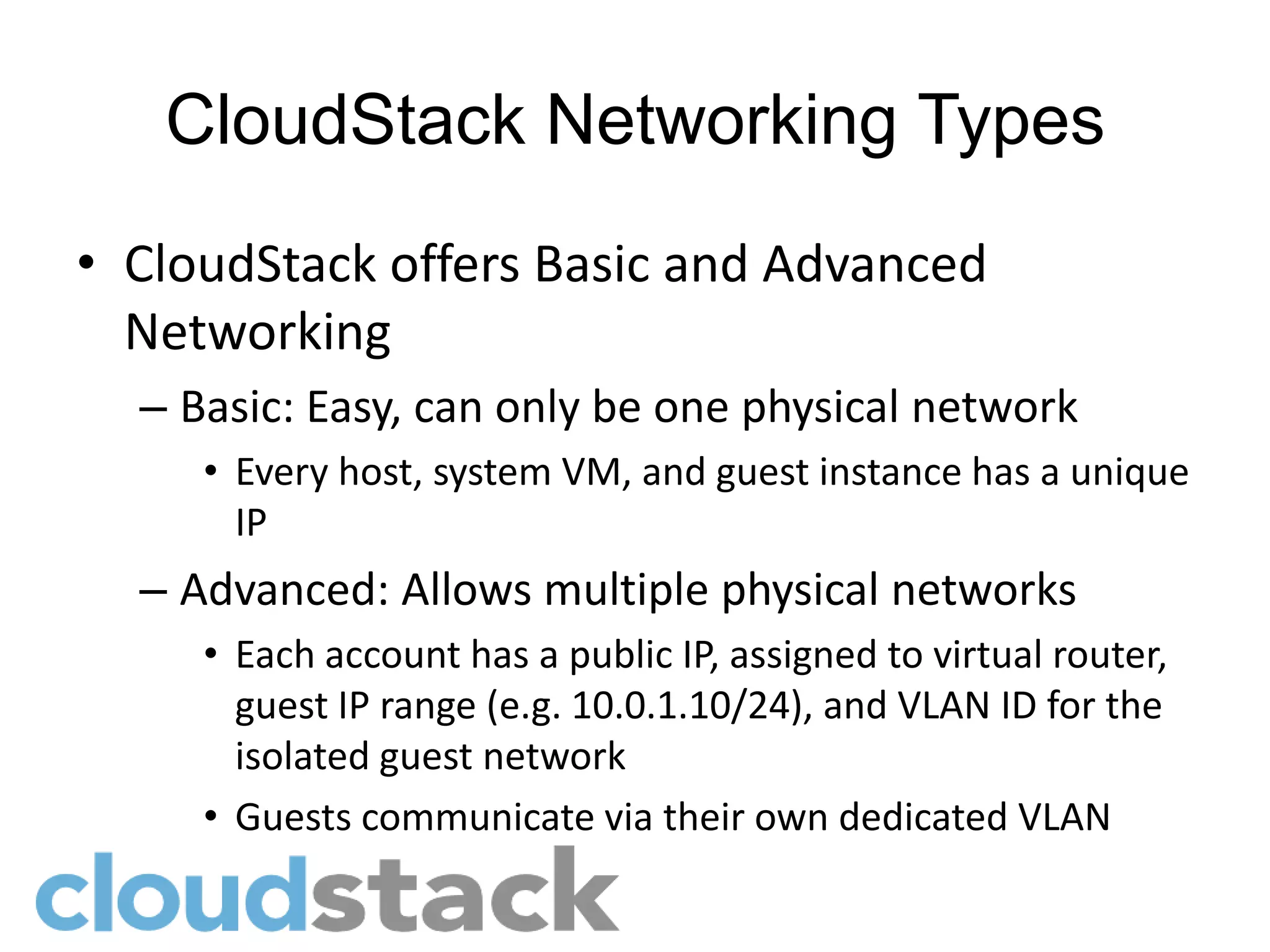 CloudStack Networking Types

• CloudStack offers Basic and Advanced Networking

– Basic: Easy, can only be one physical network

• Every host, system VM, and guest instance has a unique IP

– Advanced: Allows multiple physical networks

• Each account has a public IP, assigned to virtual router, guest IP range (e.g. 10.0.1.10/24), and VLAN ID for the isolated guest network

• Guests communicate via their own dedicated VLAN

cloudstack